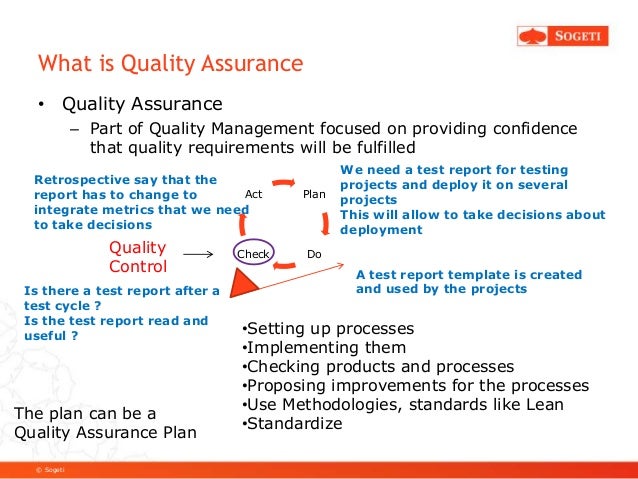 SOGETI

What is Quality Assurance

• Quality Assurance

– Part of Quality Management focused on providing confidence that quality requirements will be fulfilled

Retrospective say that the report has to change to integrate metrics that we need to take decisions

Act

Plan

We need a test report for testing projects and deploy it on several projects
This will allow to take decisions about deployment

Quality Control

Check

Do

A test report template is created and used by the projects

Is there a test report after a test cycle ?
Is the test report read and useful ?

•Setting up processes
•Implementing them
•Checking products and processes
•Proposing improvements for the processes
•Use Methodologies, standards like Lean
•Standardize

The plan can be a Quality Assurance Plan

© Sogeti